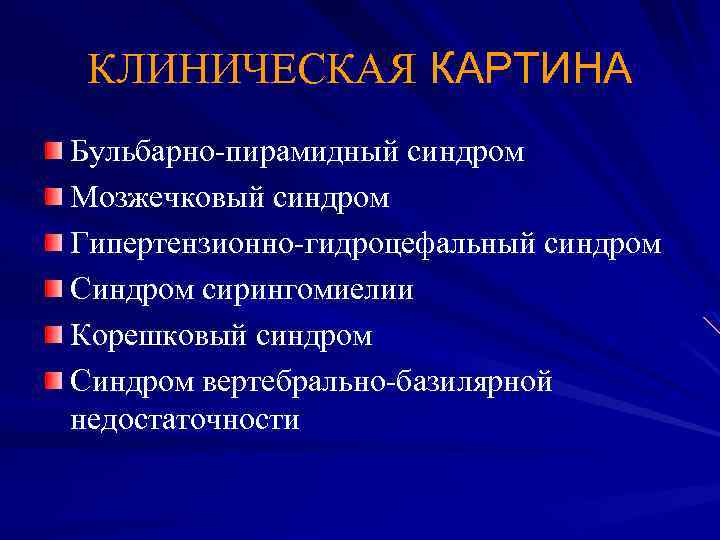 КЛИНИЧЕСКАЯ КАРТИНА

Бульбарно-пирамидный синдром
Мозжечковый синдром
Гипертензионно-гидроцефальный синдром
Синдром сирингомиелии
Корешковый синдром
Синдром вертебрально-базилярной недостаточности